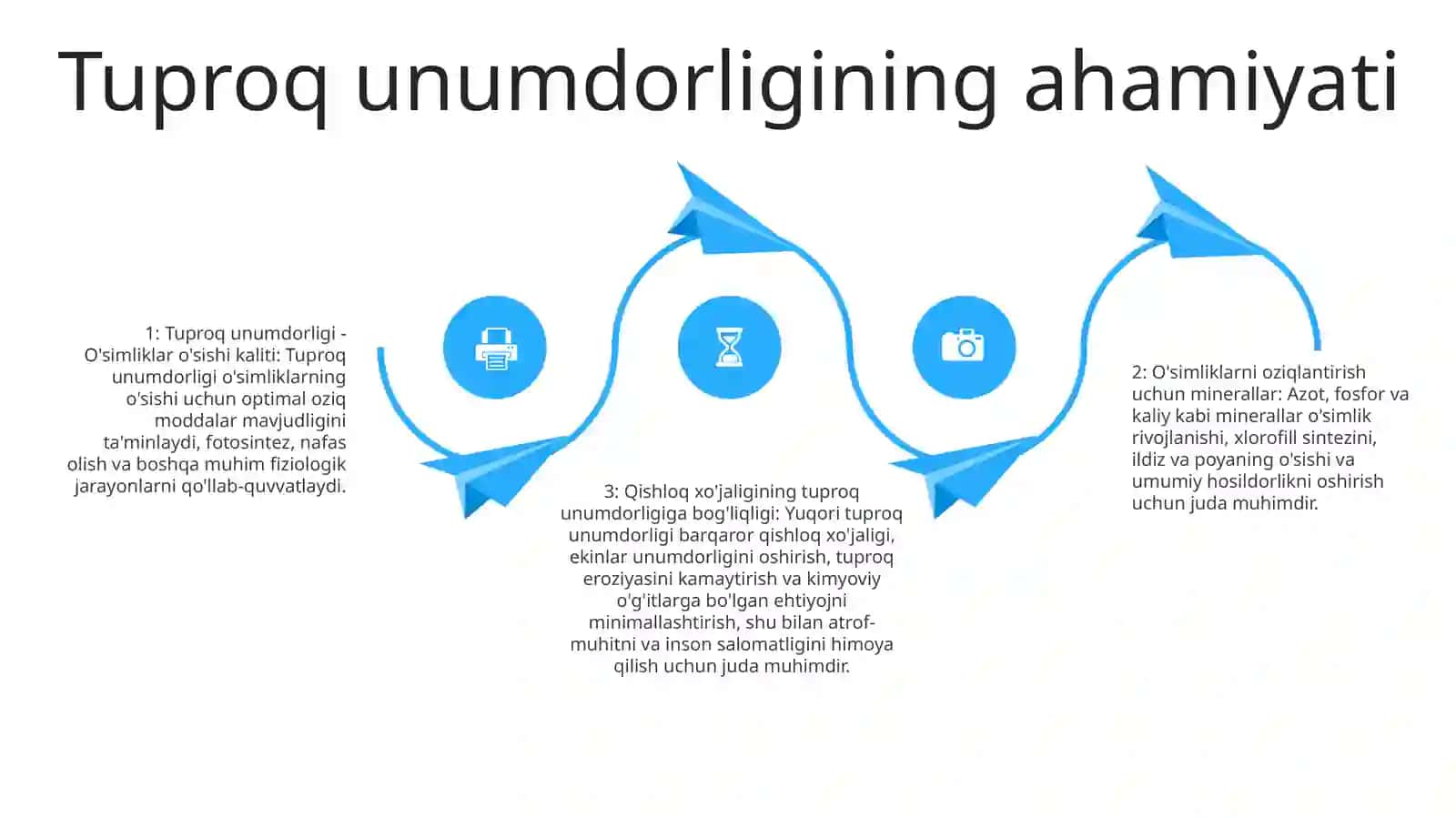 Tuproq unumdorligining ahamiyati

1: Tuproq unumdorligi - O'simliklar o'sishi kaliti: Tuproq unumdorligi o'simliklarning o'sishi uchun optimal oziq moddalar mavjudligini ta'minlaydi, fotosintez, nafas olish va boshqa muhim fiziologik jarayonlarni qo'llab-quvvatlaydi.

3: Qishloq xo'jaligining tuproq unumdorligiga bog'liqligi: Yuqori tuproq unumdorligi barqaror qishloq xo'jaligi, ekinlar unumdorligini oshirish, tuproq eroziyasini kamaytirish va kimyoviy o'g'itlarga bo'lgan ehtiyojni minimallashtirish, shu bilan atrof-muhitni va inson salomatligini himoya qilish uchun juda muhimdir.

2: O'simliklarni oziqlantirish uchun minerallar: Azot, fosfor va kaliy kabi minerallar o'simlik rivojlanishi, xlorofill sintezini, ildiz va poyaning o'sishi va umumiy hosildorlikni oshirish uchun juda muhimdir.